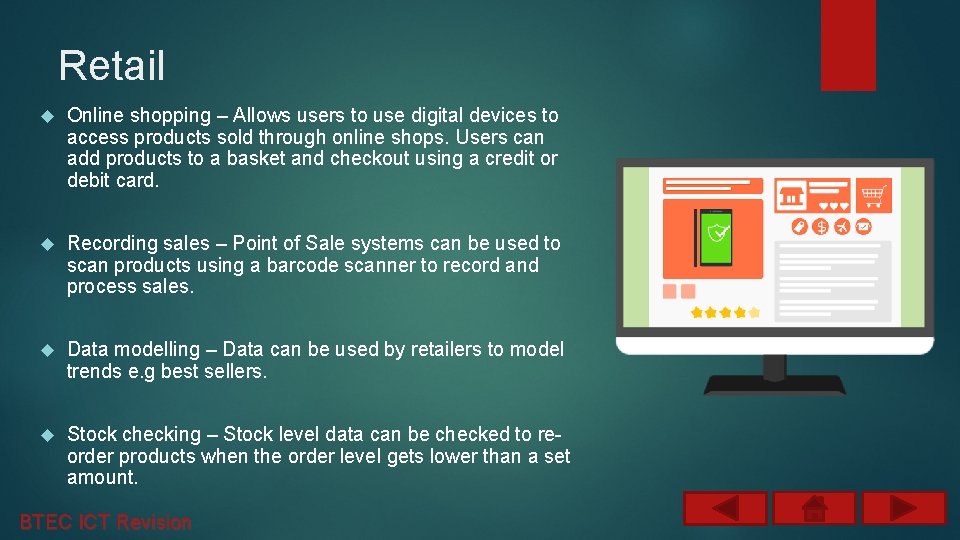 Retail

Online shopping – Allows users to use digital devices to access products sold through online shops. Users can add products to a basket and checkout using a credit or debit card.

Recording sales – Point of Sale systems can be used to scan products using a barcode scanner to record and process sales.

Data modelling – Data can be used by retailers to model trends e.g best sellers.

Stock checking – Stock level data can be checked to re-order products when the order level gets lower than a set amount.

BTEC ICT Revision